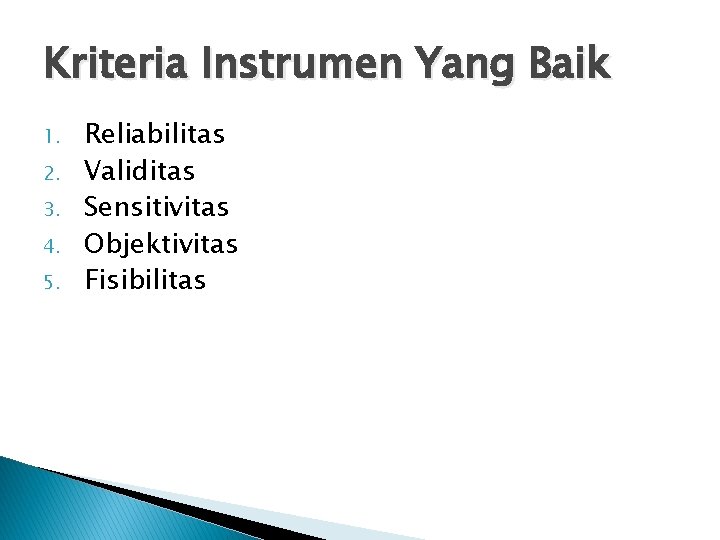 Kriteria Instrumen Yang Baik

1. Reliabilitas
2. Validitas
3. Sensitivitas
4. Objektivitas
5. Fisibilitas